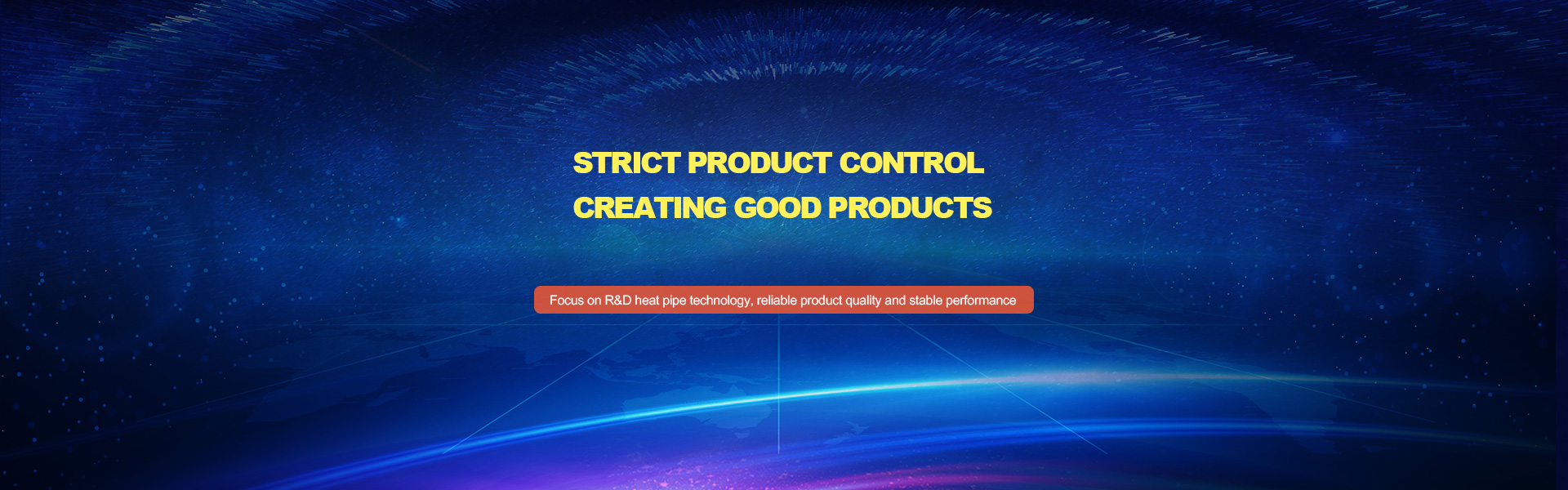 STRICT PRODUCT CONTROL
CREATING GOOD PRODUCTS

Focus on R&D heat pipe technology, reliable product quality and stable performance